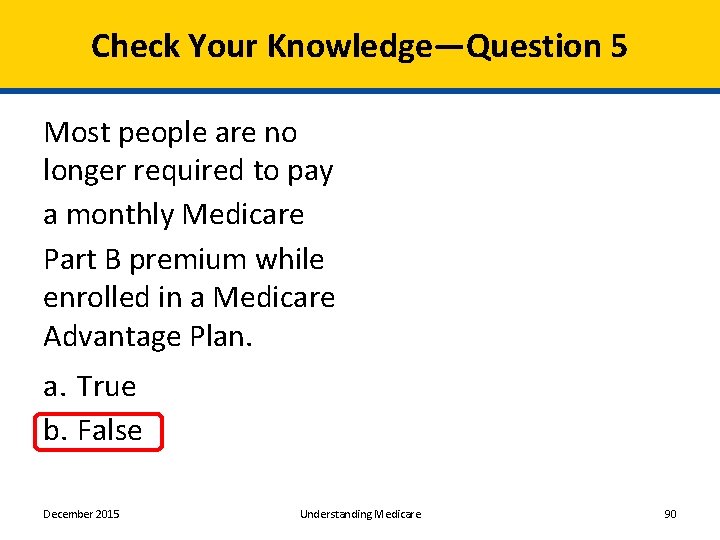 Check Your Knowledge—Question 5

Most people are no longer required to pay a monthly Medicare Part B premium while enrolled in a Medicare Advantage Plan.

a. True
b. False

December 2015 Understanding Medicare 90